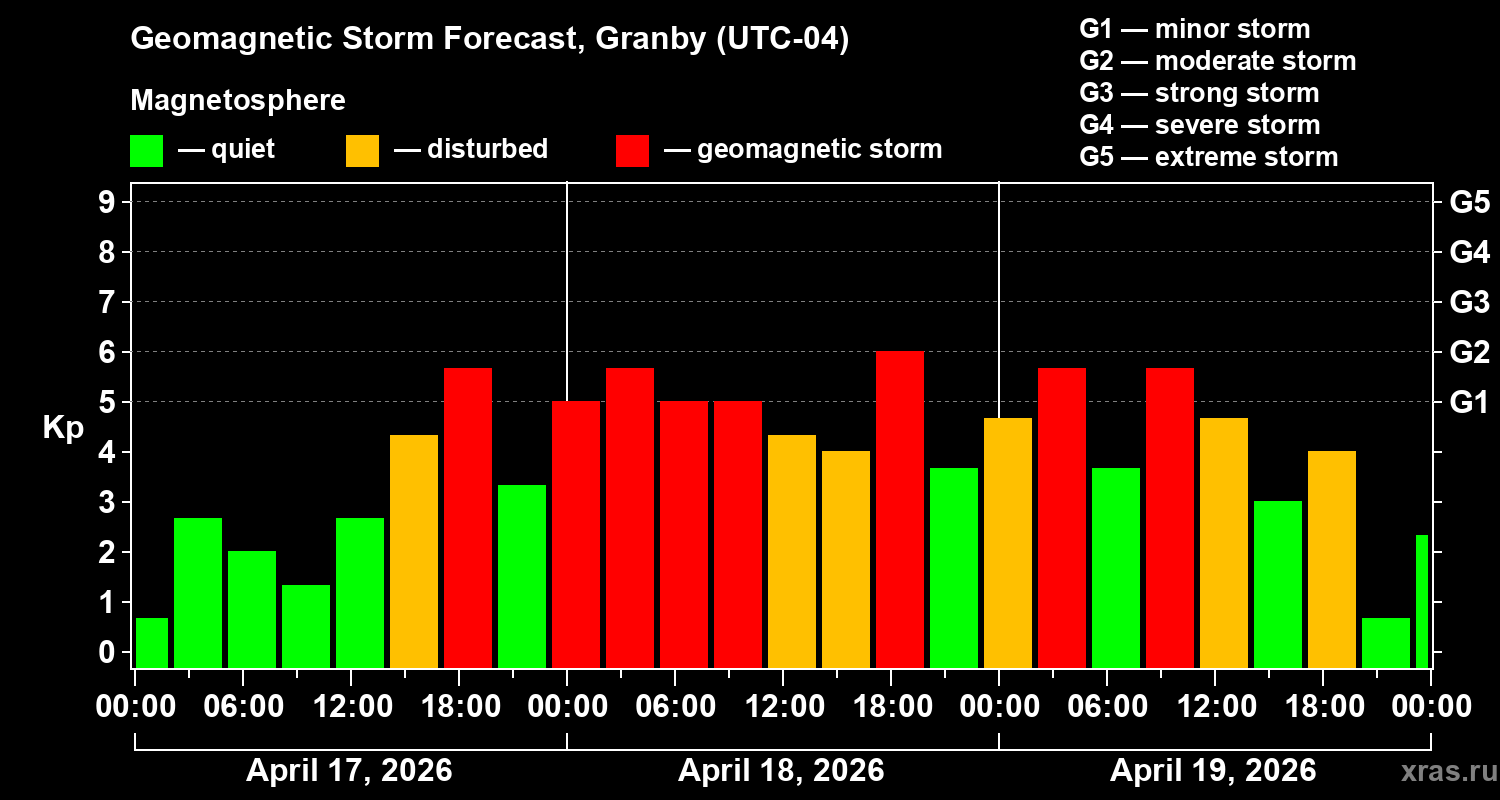 Geomagnetic Storm Forecast, Granby (UTC-04)

Magnetosphere

— quiet — disturbed — geomagnetic storm

G1 — minor storm
G2 — moderate storm
G3 — strong storm
G4 — severe storm
G5 — extreme storm

Kp

9
8
7
6
5
4
3
2
1
0

G5
G4
G3
G2
G1

00:00 06:00 12:00 18:00 00:00 06:00 12:00 18:00 00:00 06:00 12:00 18:00 00:00

April 17, 2026
April 18, 2026
April 19, 2026

xras.ru